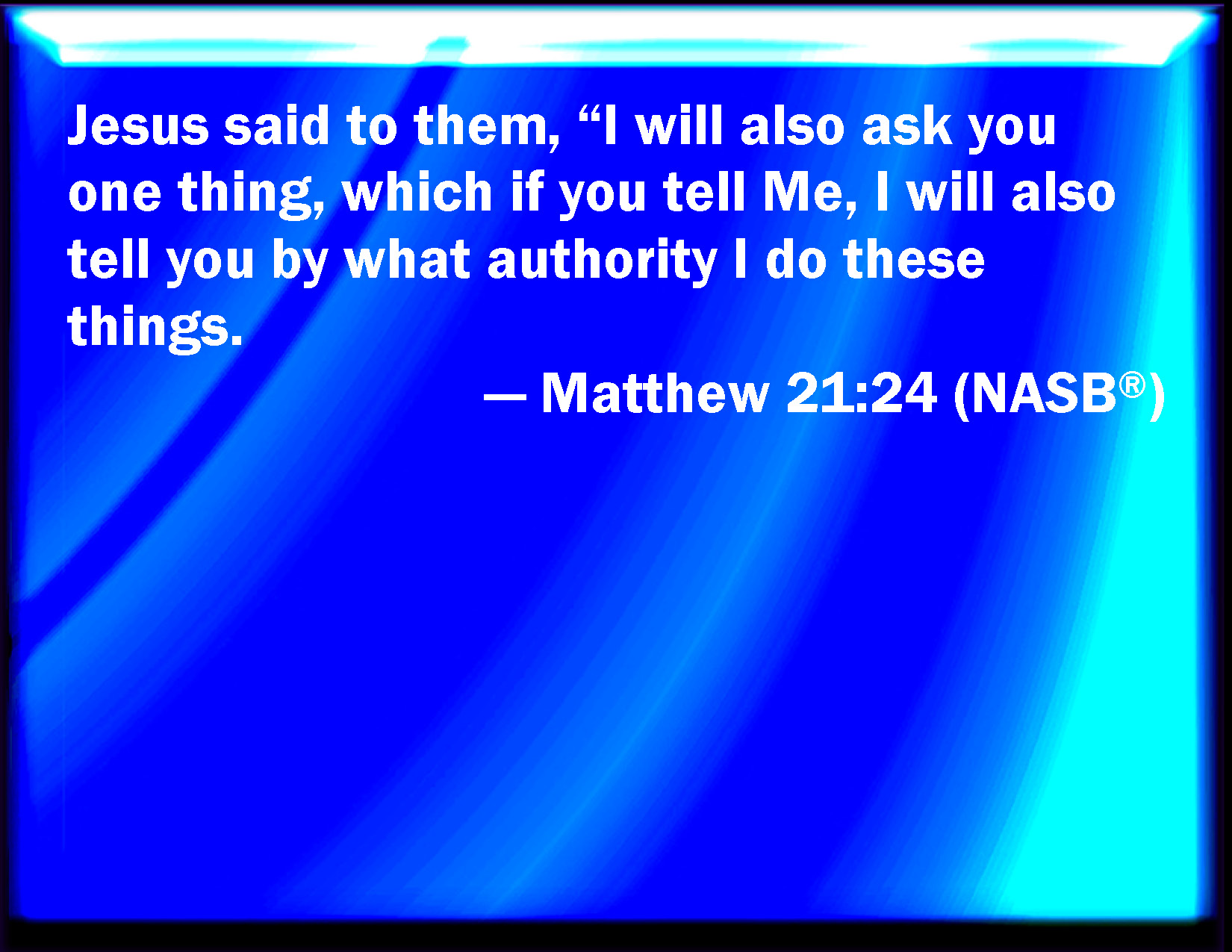 Jesus said to them, “I will also ask you one thing, which if you tell Me, I will also tell you by what authority I do these things.

— Matthew 21:24 (NASB®)